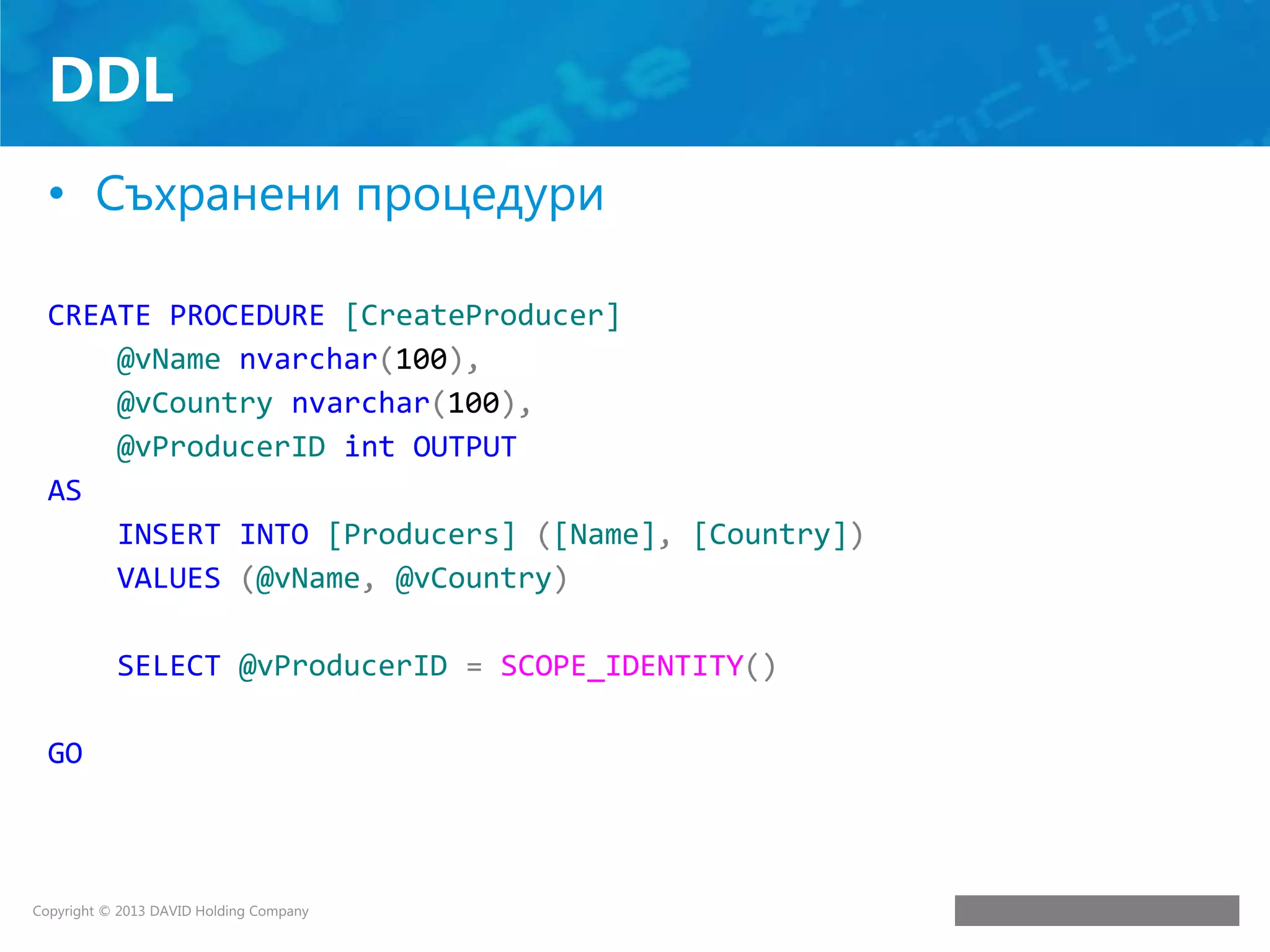 DDL

• Съхранени процедури

CREATE PROCEDURE [CreateProducer]
    @vName nvarchar(100),
    @vCountry nvarchar(100),
    @vProducerID int OUTPUT
AS
    INSERT INTO [Producers] ([Name], [Country])
    VALUES (@vName, @vCountry)

    SELECT @vProducerID = SCOPE_IDENTITY()

GO

Copyright © 2013 DAVID Holding Company